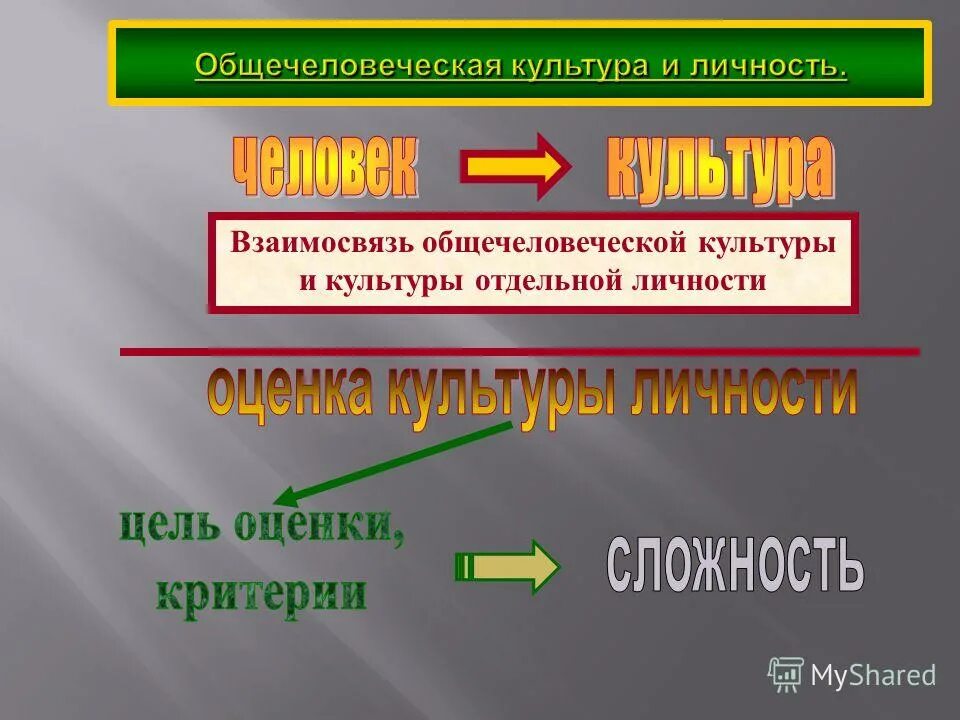 Общечеловеческая культура и личность.

человек культура

Взаимосвязь общечеловеческой культуры и культуры отдельной личности

оценка культуры личности

цель оценки, критерии

сложность

MyShared